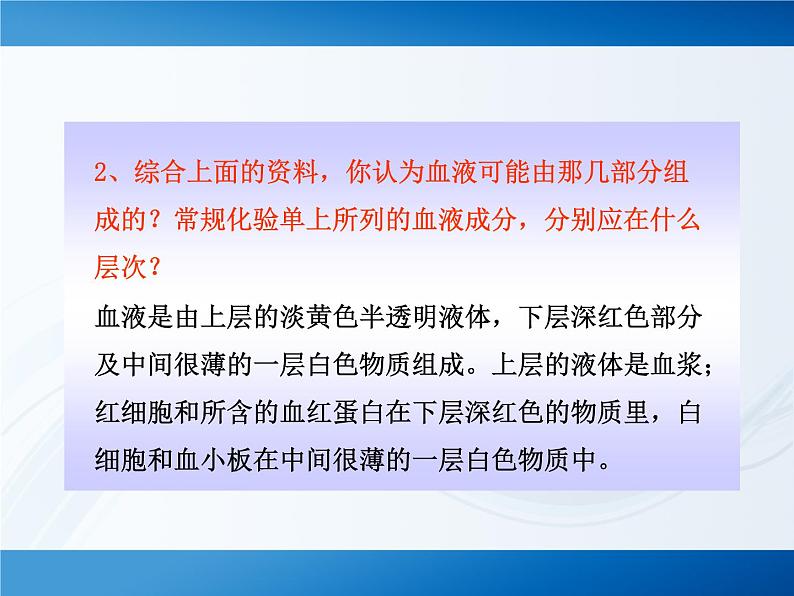 2、综合上面的资料，你认为血液可能由那几部分组成的？常规化验单上所列的血液成分，分别应在什么层次？

血液是由上层的淡黄色半透明液体，下层深红色部分及中间很薄的一层白色物质组成。上层的液体是血浆；红细胞和所含的血红蛋白在下层深红色的物质里，白细胞和血小板在中间很薄的一层白色物质中。